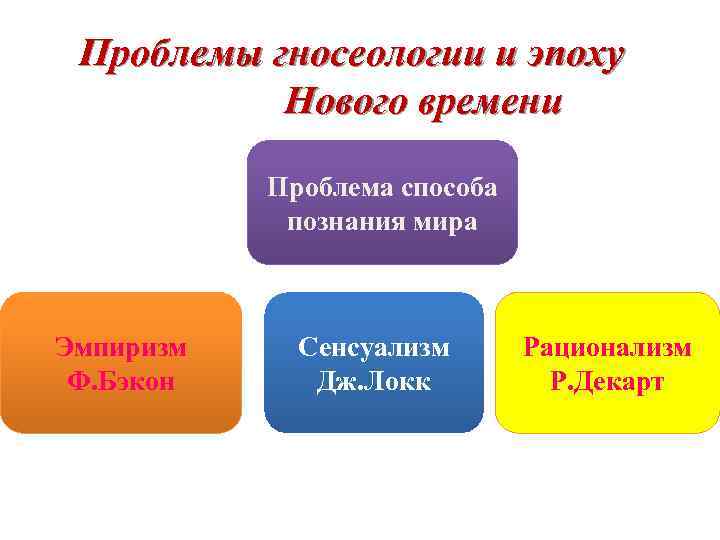 Проблемы гносеологии и эпоху Нового времени

Проблема способа познания мира

Эмпиризм Ф.Бэкон

Сенсуализм Дж.Локк

Рационализм Р.Декарт